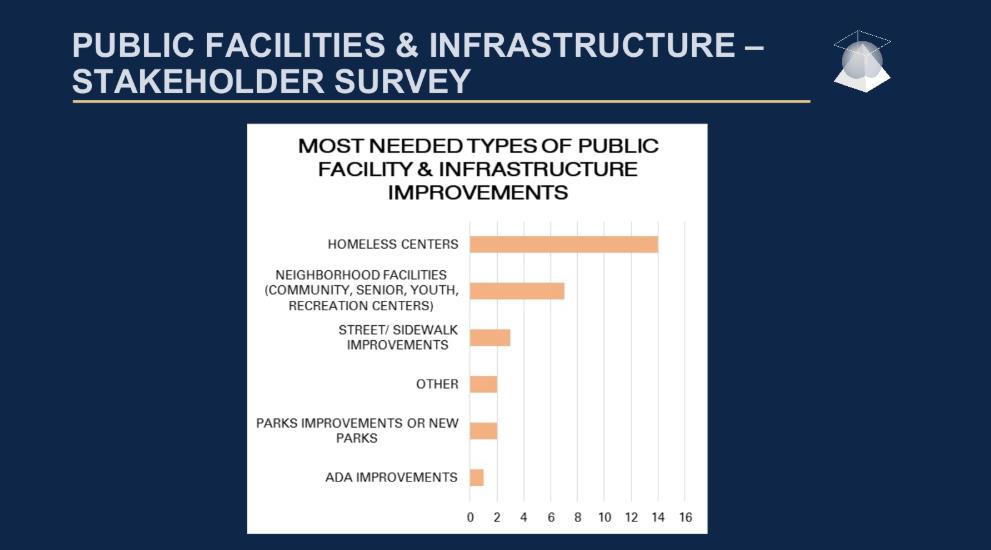 PUBLIC FACILITIES & INFRASTRUCTURE – STAKEHOLDER SURVEY

MOST NEEDED TYPES OF PUBLIC FACILITY & INFRASTRUCTURE IMPROVEMENTS

HOMELESS CENTERS

NEIGHBORHOOD FACILITIES (COMMUNITY, SENIOR, YOUTH, RECREATION CENTERS)

STREET/ SIDEWALK IMPROVEMENTS

OTHER

PARKS IMPROVEMENTS OR NEW PARKS

ADA IMPROVEMENTS

0 2 4 6 8 10 12 14 16